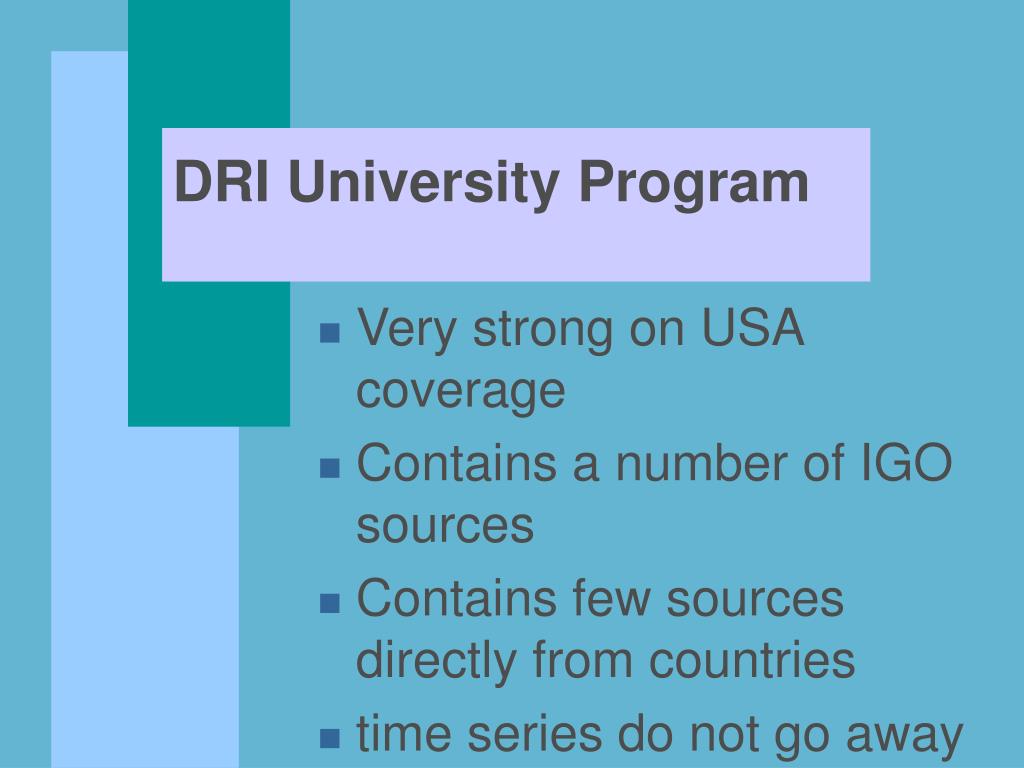 DRI University Program

- Very strong on USA coverage
- Contains a number of IGO sources
- Contains few sources directly from countries
- time series do not go away